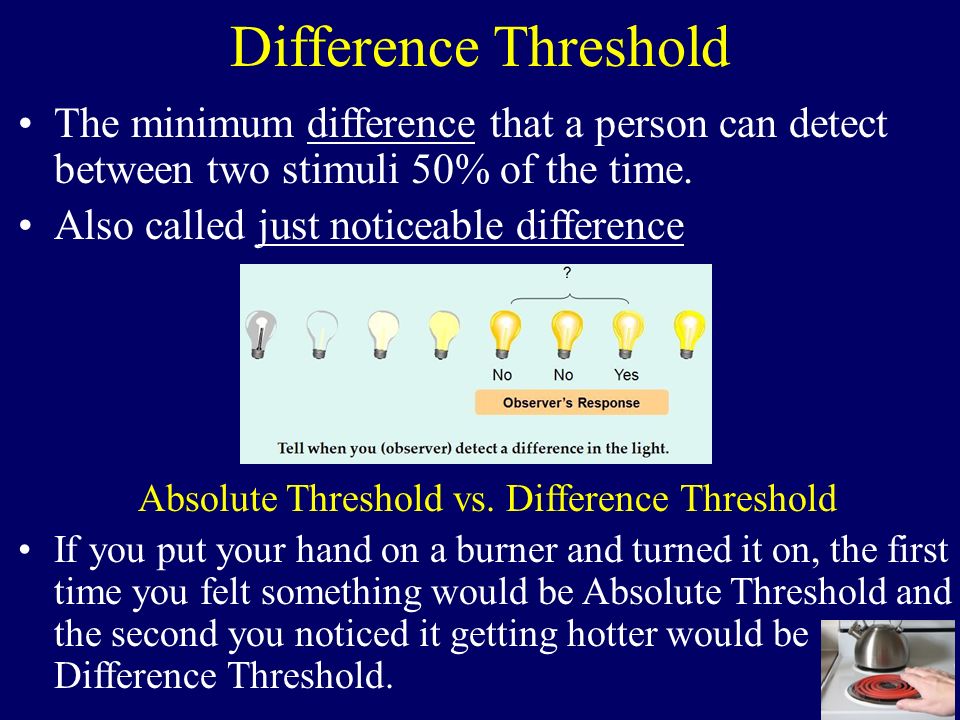 Difference Threshold

• The minimum difference that a person can detect between two stimuli 50% of the time.

• Also called just noticeable difference

?

No No Yes

Observer's Response

Tell when you (observer) detect a difference in the light.

Absolute Threshold vs. Difference Threshold

• If you put your hand on a burner and turned it on, the first time you felt something would be Absolute Threshold and the second you noticed it getting hotter would be Difference Threshold.